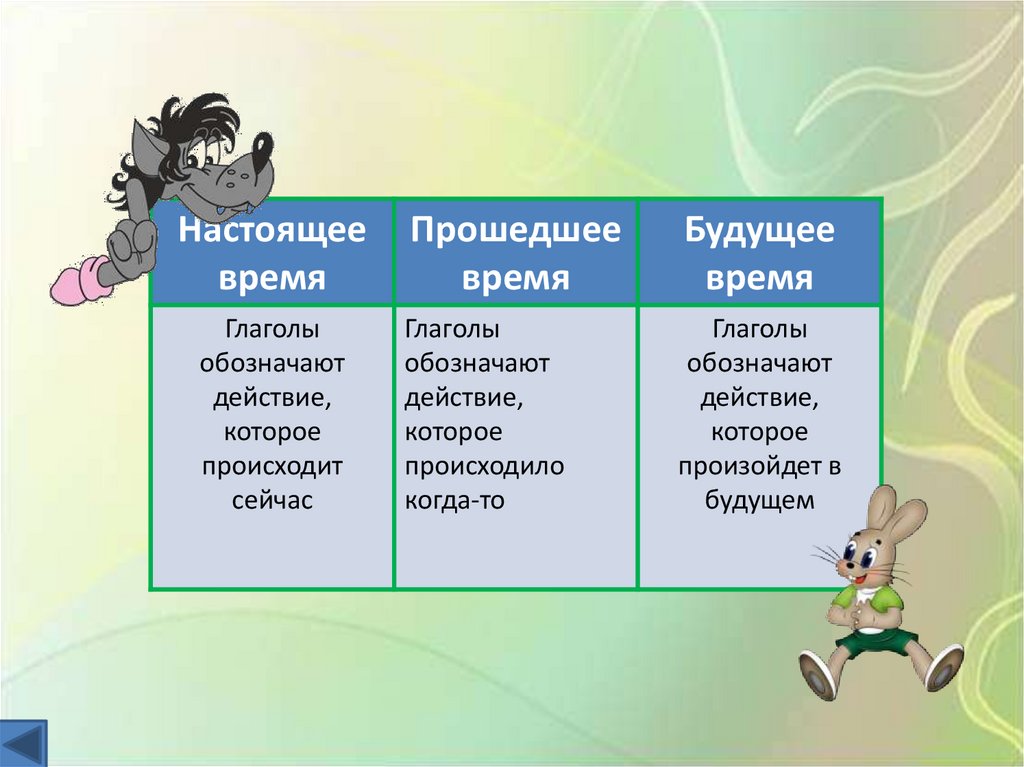 | Настоящее время | Прошедшее время | Будущее время |
|---|---|---|
| Глаголы обозначают действие, которое происходит сейчас | Глаголы обозначают действие, которое происходило когда-то | Глаголы обозначают действие, которое произойдет в будущем |